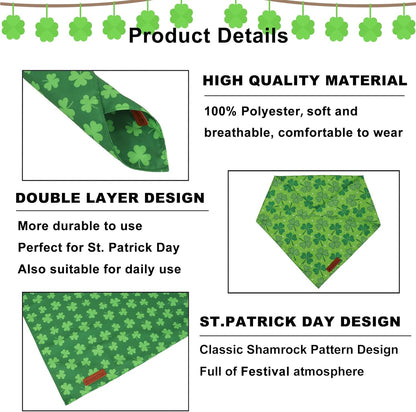 Product Details

HIGH QUALITY MATERIAL

100% Polyester, soft and breathable, comfortable to wear

DOUBLE LAYER DESIGN

More durable to use
Perfect for St. Patrick Day
Also suitable for daily use

ST.PATRICK DAY DESIGN

Classic Shamrock Pattern Design
Full of Festival atmosphere